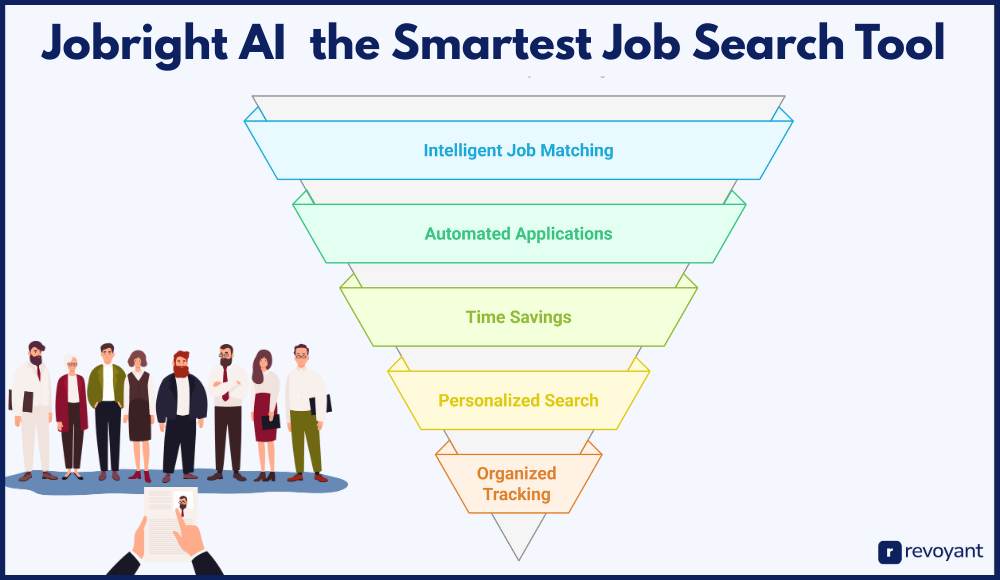 Jobright AI  the Smartest Job Search Tool

Intelligent Job Matching

Automated Applications

Time Savings

Personalized Search

Organized Tracking

r revoyant